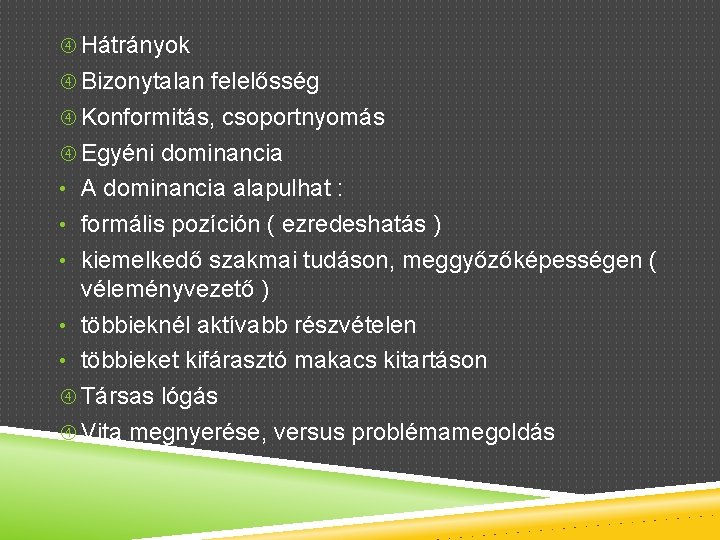 ④ Hátrányok
④ Bizonytalan felelősség
④ Konformitás, csoportnyomás
④ Egyéni dominancia
• A dominancia alapulhat :
• formális pozíción ( ezredeshatás )
• kiemelkedő szakmai tudáson, meggyőzőképességen ( véleményvezető )
• többieknél aktívabb részvételen
• többieket kifárasztó makacs kitartáson
④ Társas lógás
④ Vita megnyerése, versus problémamegoldás